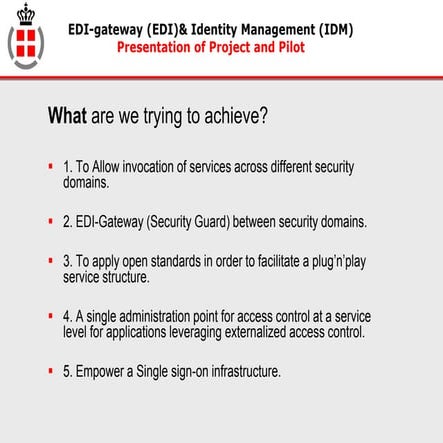 EDI-gateway (EDI)& Identity Management (IDM)
Presentation of Project and Pilot

What are we trying to achieve?

▪ 1. To Allow invocation of services across different security domains.

▪ 2. EDI-Gateway (Security Guard) between security domains.

▪ 3. To apply open standards in order to facilitate a plug'n'play service structure.

▪ 4. A single administration point for access control at a service level for applications leveraging externalized access control.

▪ 5. Empower a Single sign-on infrastructure.